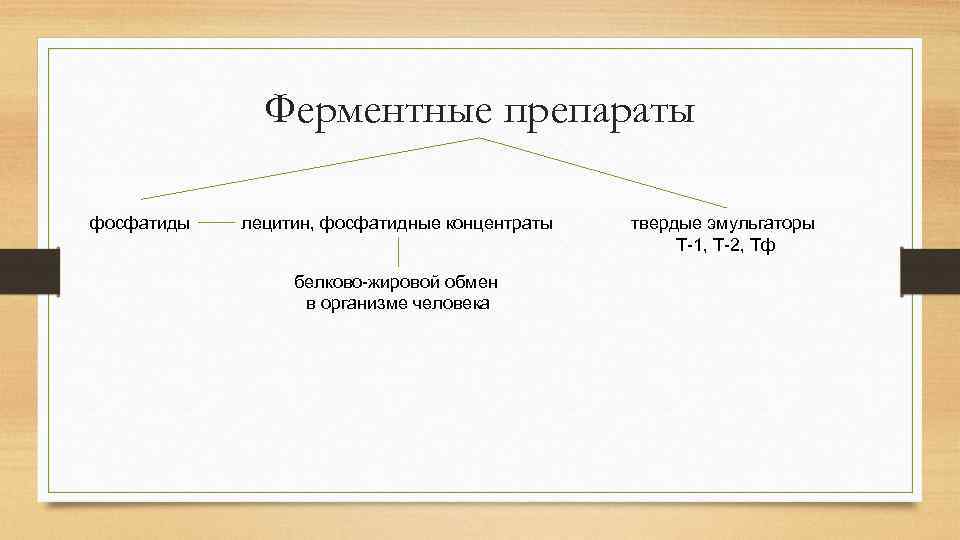 Ферментные препараты

фосфатиды

лецитин, фосфатидные концентраты

белково-жировой обмен в организме человека

твердые эмульгаторы Т-1, Т-2, Тф